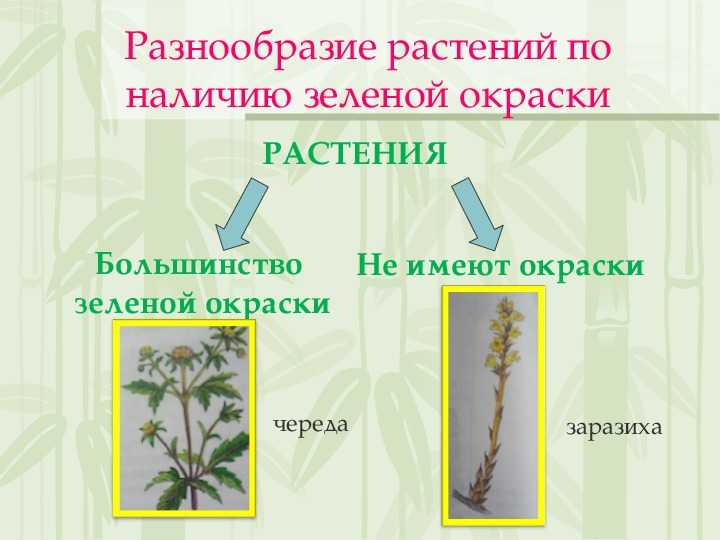 Разнообразие растений по наличию зеленой окраски

РАСТЕНИЯ

Большинство зеленой окраски

Не имеют окраски

череда

заразиха